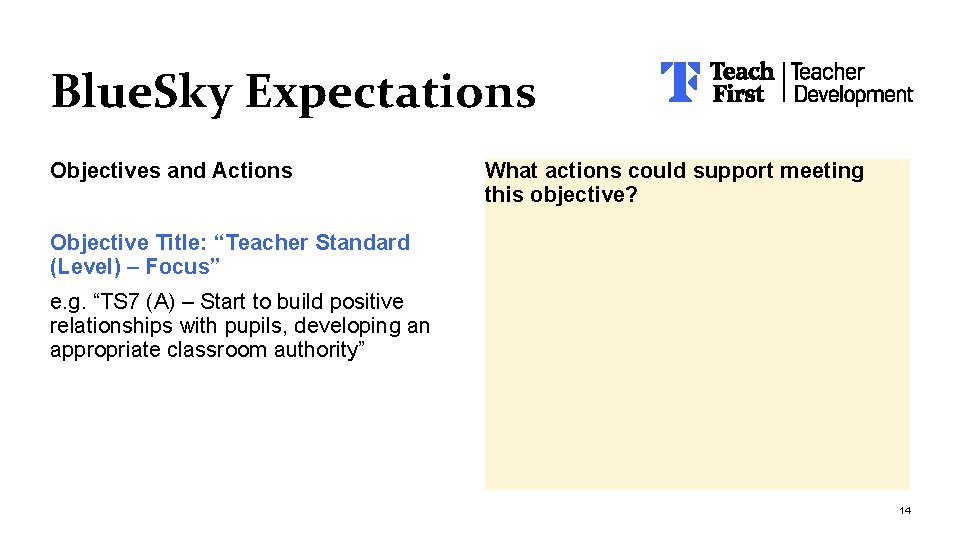 BlueSky Expectations

Teach First | Teacher Development

Objectives and Actions

Objective Title: “Teacher Standard (Level) – Focus”

e.g. “TS7 (A) – Start to build positive relationships with pupils, developing an appropriate classroom authority”

What actions could support meeting this objective?

14